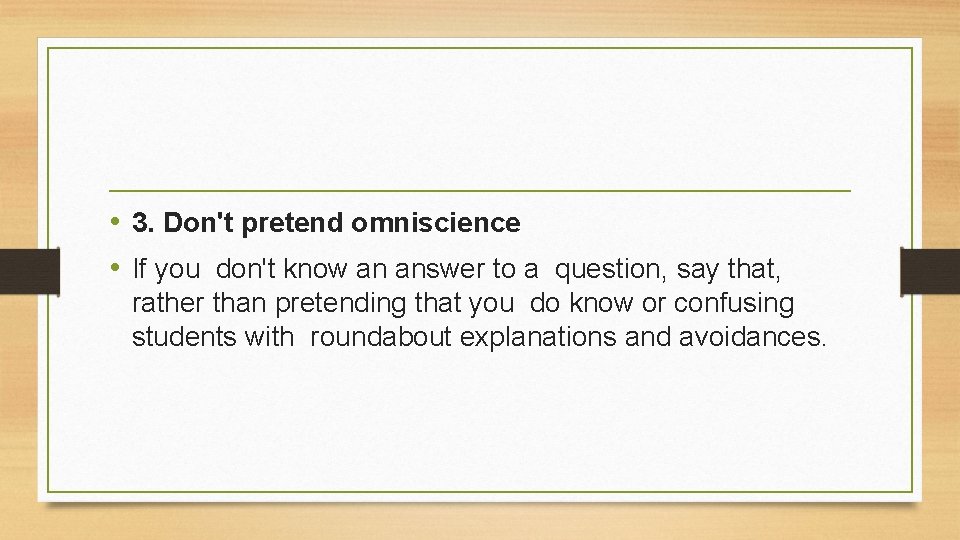 • 3. Don't pretend omniscience

• If you don't know an answer to a question, say that, rather than pretending that you do know or confusing students with roundabout explanations and avoidances.